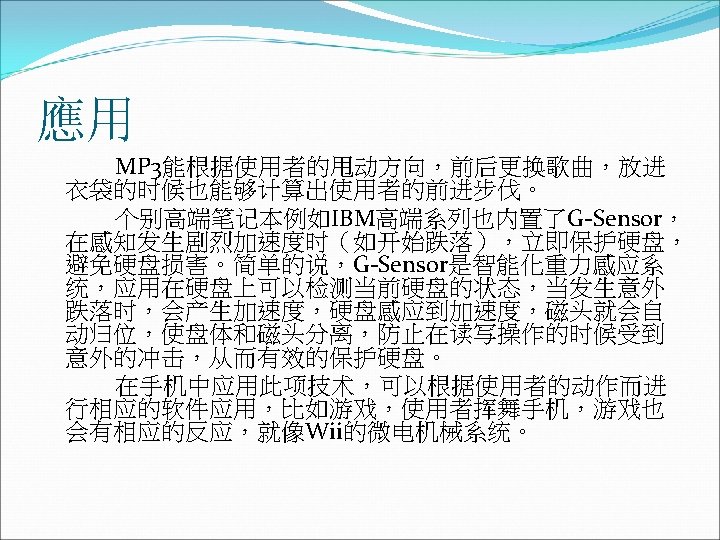 應用

MP3能根据使用者的甩动方向，前后更换歌曲，放进衣袋的时候也能够计算出使用者的前进步伐。

个别高端笔记本例如IBM高端系列也内置了G-Sensor，在感知发生剧烈加速度时（如开始跌落），立即保护硬盘，避免硬盘损害。简单的说，G-Sensor是智能化重力感应系统，应用在硬盘上可以检测当前硬盘的状态，当发生意外跌落时，会产生加速度，硬盘感应到加速度，磁头就会自动归位，使盘体和磁头分离，防止在读写操作的时候受到意外的冲击，从而有效的保护硬盘。

在手机中应用此项技术，可以根据使用者的动作而进行相应的软件应用，比如游戏，使用者挥舞手机，游戏也会有相应的反应，就像Wii的微电机械系统。